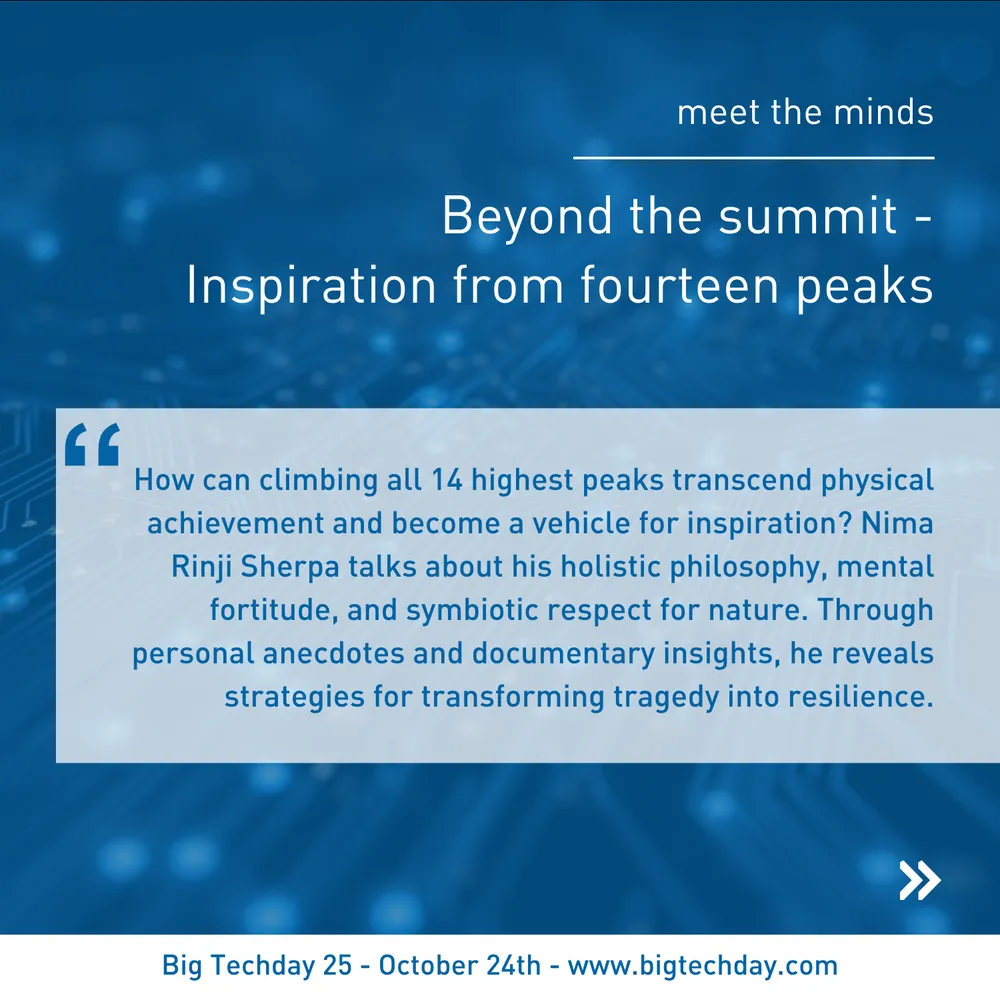 meet the minds

Beyond the summit - Inspiration from fourteen peaks

“

How can climbing all 14 highest peaks transcend physical achievement and become a vehicle for inspiration? Nima Rinji Sherpa talks about his holistic philosophy, mental fortitude, and symbiotic respect for nature. Through personal anecdotes and documentary insights, he reveals strategies for transforming tragedy into resilience.

»

Big Techday 25 - October 24th - www.bigtechday.com